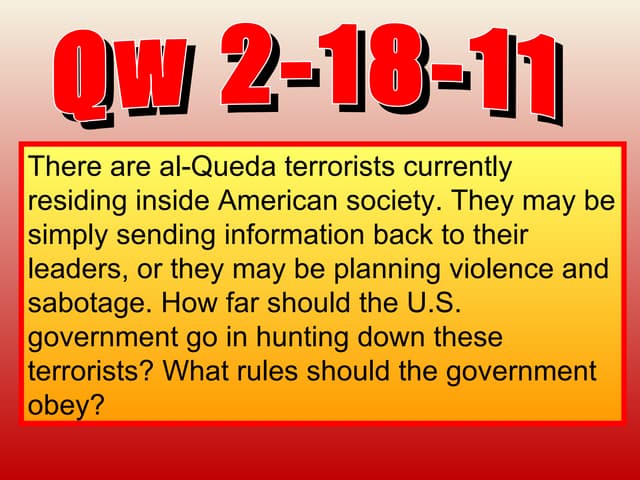 Qw 2-18-11

There are al-Queda terrorists currently residing inside American society. They may be simply sending information back to their leaders, or they may be planning violence and sabotage. How far should the U.S. government go in hunting down these terrorists? What rules should the government obey?